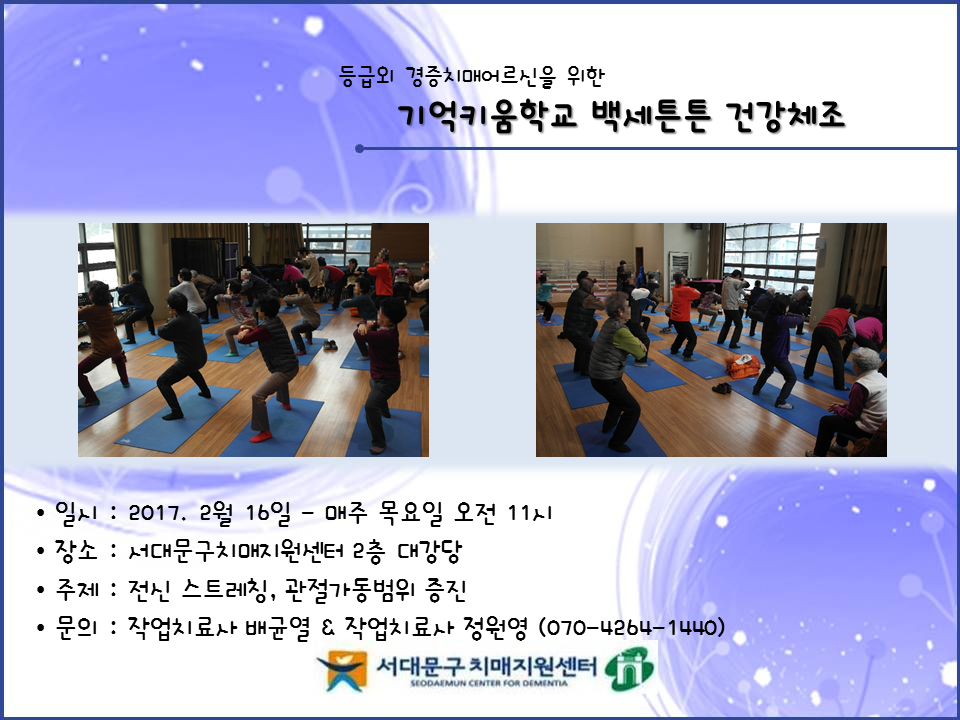 등급외 경증치매어르신을 위한

기억키움학교 백세튼튼 건강체조

• 일시 : 2017. 2월 16일 - 매주 목요일 오전 11시
• 장소 : 서대문구치매지원센터 2층 대강당
• 주제 : 전신 스트레칭, 관절가동범위 증진
• 문의 : 작업치료사 배균열 & 작업치료사 정원영 (070-4264-1440)

서대문구 치매지원센터
SEODAEMUN CENTER FOR DEMENTIA